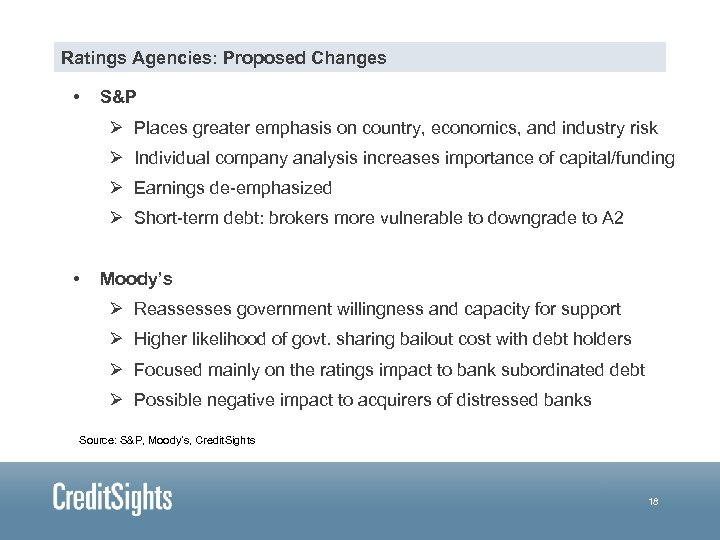 Ratings Agencies: Proposed Changes

• S&P

➢ Places greater emphasis on country, economics, and industry risk

➢ Individual company analysis increases importance of capital/funding

➢ Earnings de-emphasized

➢ Short-term debt: brokers more vulnerable to downgrade to A2

• Moody's

➢ Reassesses government willingness and capacity for support

➢ Higher likelihood of govt. sharing bailout cost with debt holders

➢ Focused mainly on the ratings impact to bank subordinated debt

➢ Possible negative impact to acquirers of distressed banks

Source: S&P, Moody's, CreditSights

CreditSights

18